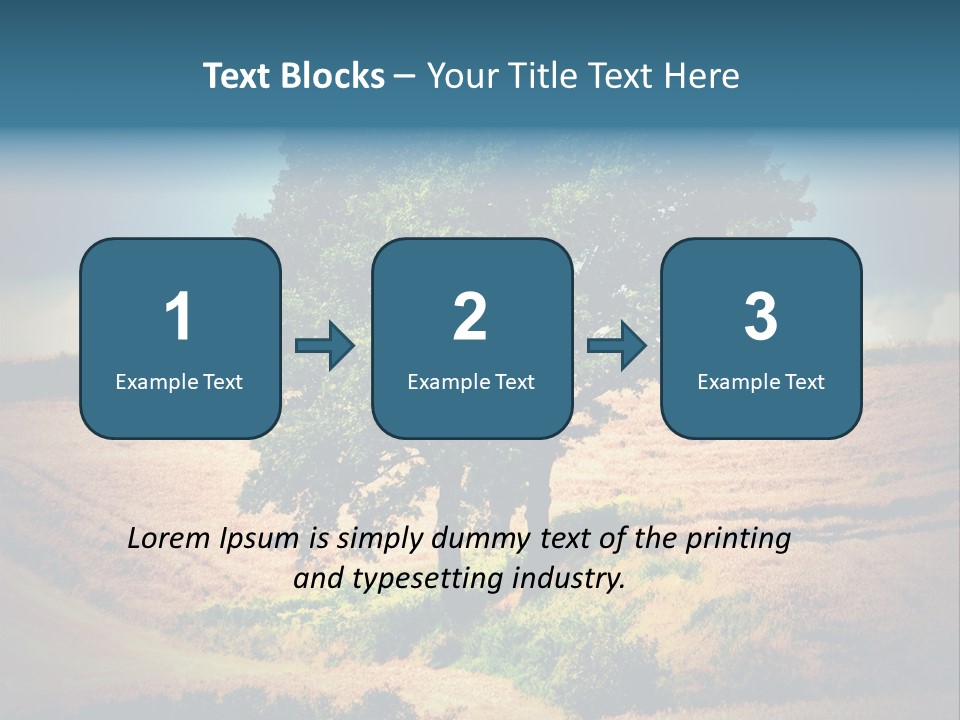 Text Blocks – Your Title Text Here

1
Example Text

2
Example Text

3
Example Text

Lorem Ipsum is simply dummy text of the printing and typesetting industry.